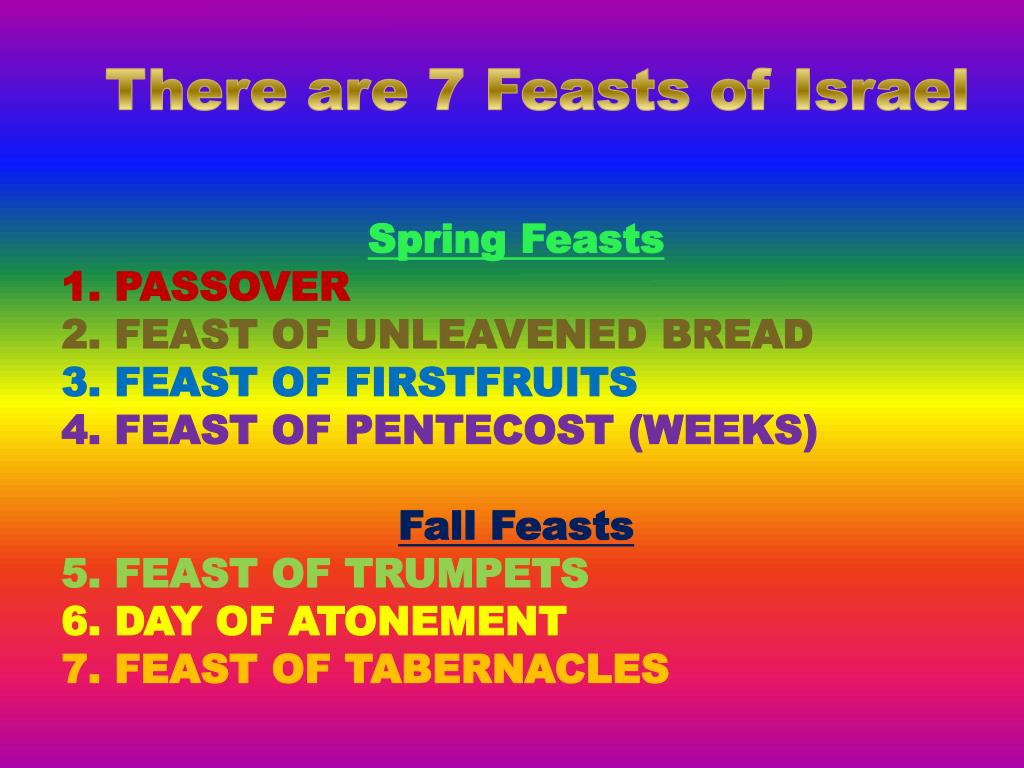 There are 7 Feasts of Israel

Spring Feasts
1. PASSOVER
2. FEAST OF UNLEAVENED BREAD
3. FEAST OF FIRSTFRUITS
4. FEAST OF PENTECOST (WEEKS)

Fall Feasts
5. FEAST OF TRUMPETS
6. DAY OF ATONEMENT
7. FEAST OF TABERNACLES